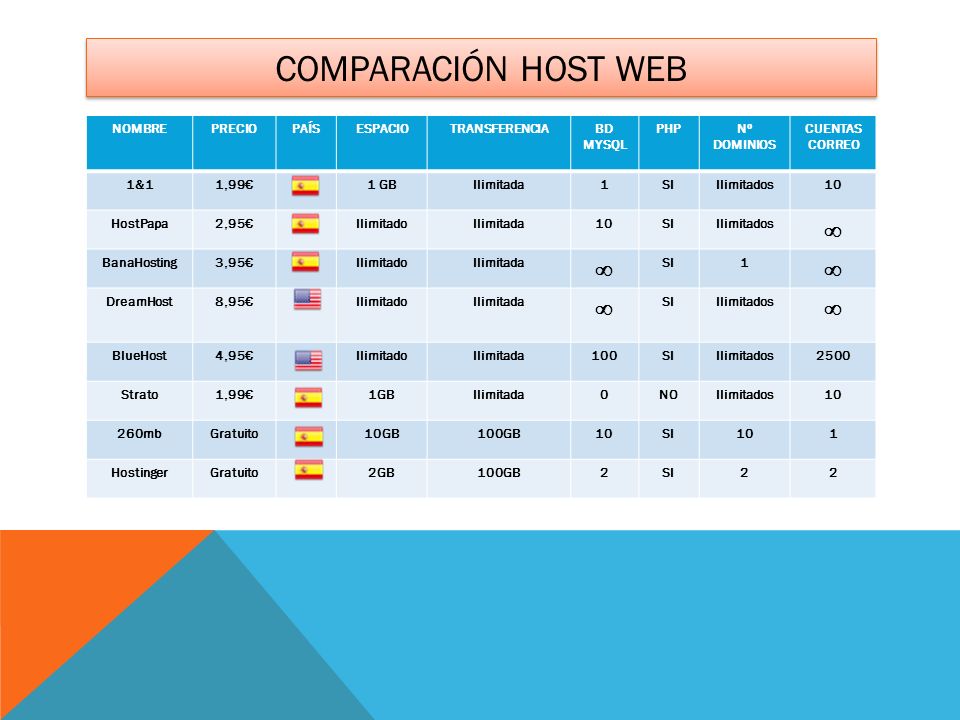 COMPARACIÓN HOST WEB

| NOMBRE | PRECIO | PAÍS | ESPACIO | TRANSFERENCIA | BD MYSQL | PHP | Nº DOMINIOS | CUENTAS CORREO |
|---|---|---|---|---|---|---|---|---|
| 1&1 | 1,99€ | | 1 GB | Ilimitada | 1 | SI | Ilimitados | 10 |
| HostPapa | 2,95€ | | Ilimitado | Ilimitada | 10 | SI | Ilimitados | $\infty$ |
| BanaHosting | 3,95€ | | Ilimitado | Ilimitada | $\infty$ | SI | 1 | $\infty$ |
| DreamHost | 8,95€ | | Ilimitado | Ilimitada | $\infty$ | SI | Ilimitados | $\infty$ |
| BlueHost | 4,95€ | | Ilimitado | Ilimitada | 100 | SI | Ilimitados | 2500 |
| Strato | 1,99€ | | 1GB | Ilimitada | 0 | NO | Ilimitados | 10 |
| 260mb | Gratuito | | 10GB | 100GB | 10 | SI | 10 | 1 |
| Hostinger | Gratuito | | 2GB | 100GB | 2 | SI | 2 | 2 |